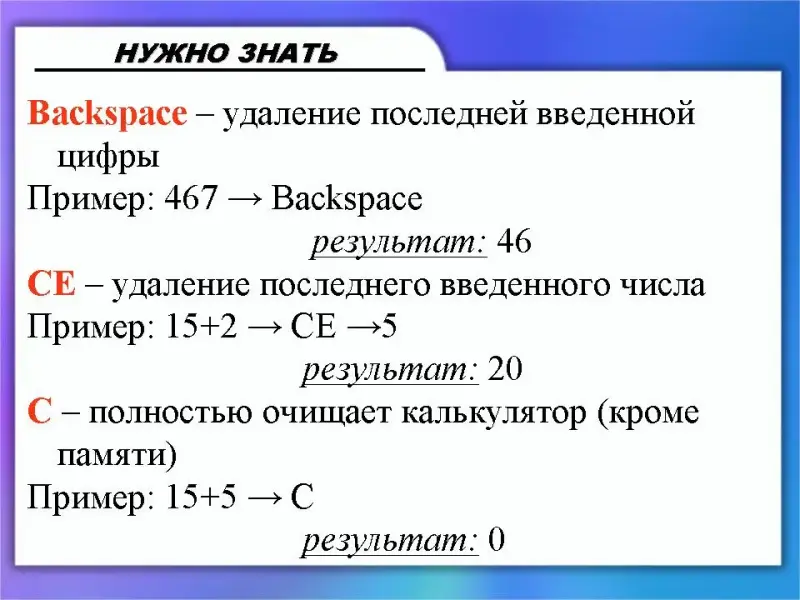 НУЖНО ЗНАТЬ

Backspace – удаление последней введенной цифры

Пример: 467 → Backspace

результат: 46

CE – удаление последнего введенного числа

Пример: 15+2 → CE →5

результат: 20

C – полностью очищает калькулятор (кроме памяти)

Пример: 15+5 → C

результат: 0